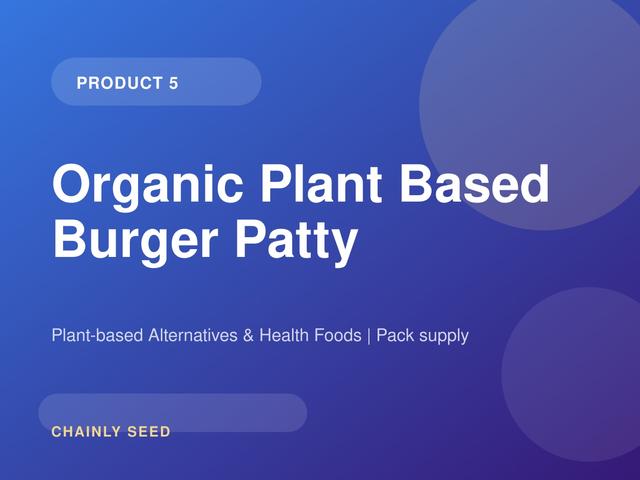 PRODUCT 5

Organic Plant Based Burger Patty

Plant-based Alternatives & Health Foods | Pack supply

CHAINLY SEED